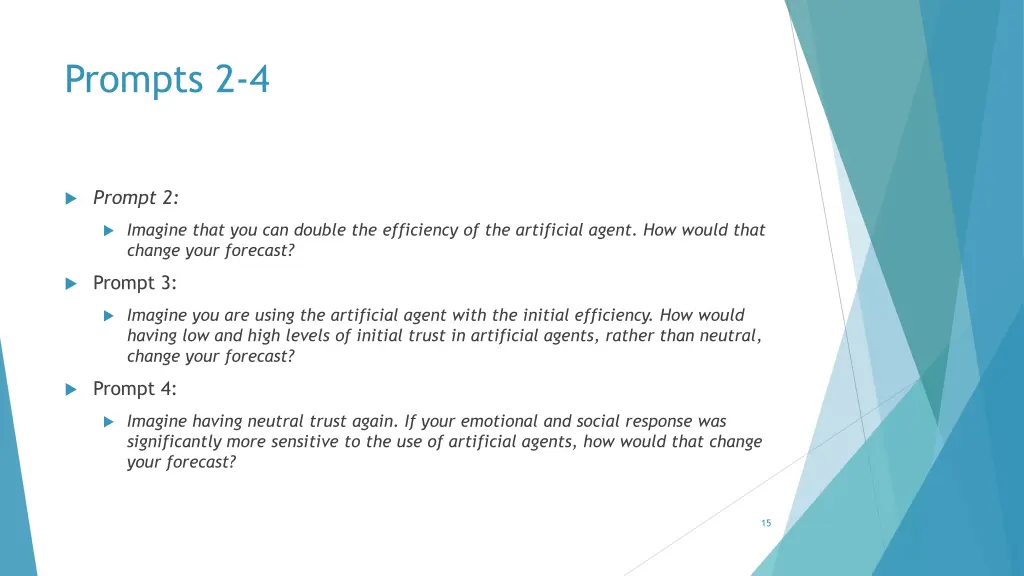 Prompts 2-4

Prompt 2:

Imagine that you can double the efficiency of the artificial agent. How would that change your forecast?

Prompt 3:

Imagine you are using the artificial agent with the initial efficiency. How would having low and high levels of initial trust in artificial agents, rather than neutral, change your forecast?

Prompt 4:

Imagine having neutral trust again. If your emotional and social response was significantly more sensitive to the use of artificial agents, how would that change your forecast?

15